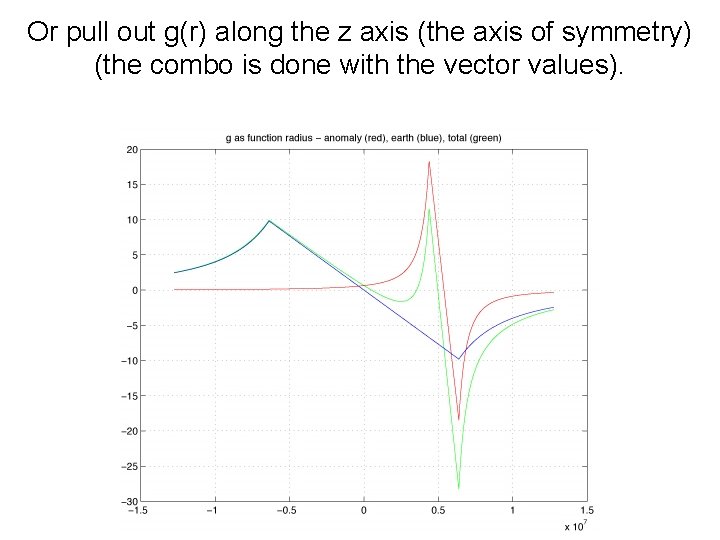 Or pull out g(r) along the z axis (the axis of symmetry) (the combo is done with the vector values).

g as function radius – anomaly (red), earth (blue), total (green)

20
15
10
5
0
−5
−10
−15
−20
−25
−30

−1.5
−1
−0.5
0
0.5
1
1.5
$\times 10^7$